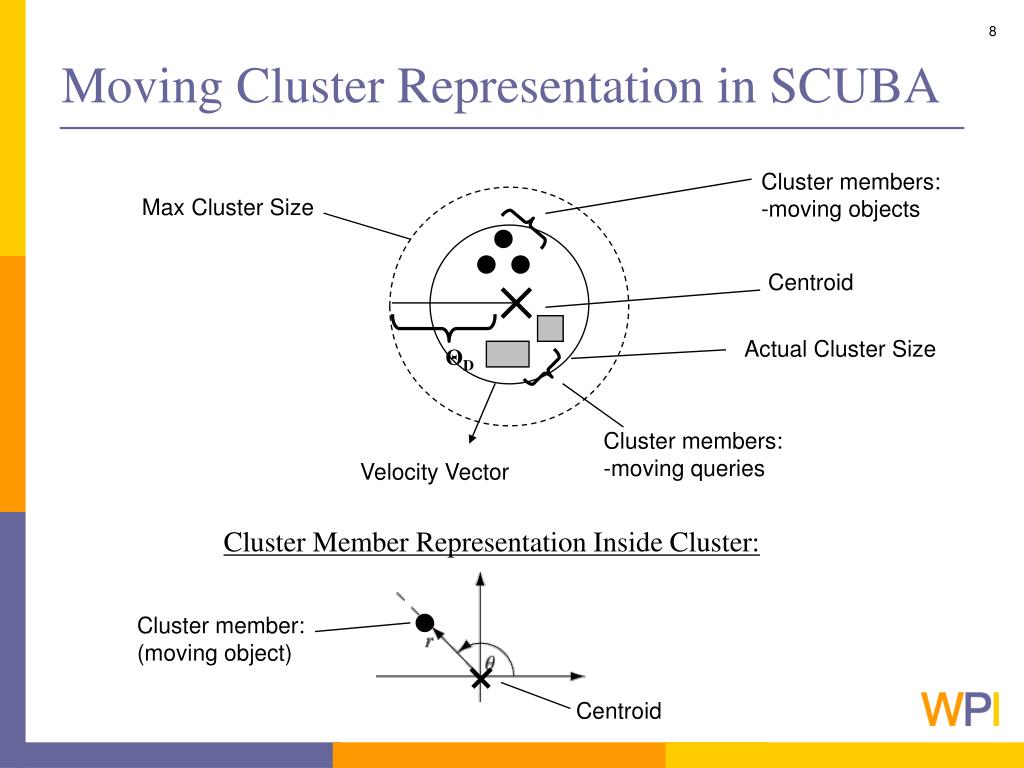 8

Moving Cluster Representation in SCUBA

Max Cluster Size

Cluster members:
-moving objects

Centroid

Actual Cluster Size

$\Theta_D$

Cluster members:
-moving queries

Velocity Vector

Cluster Member Representation Inside Cluster:

Cluster member:
(moving object)

$r$

$\theta$

Centroid

WPI